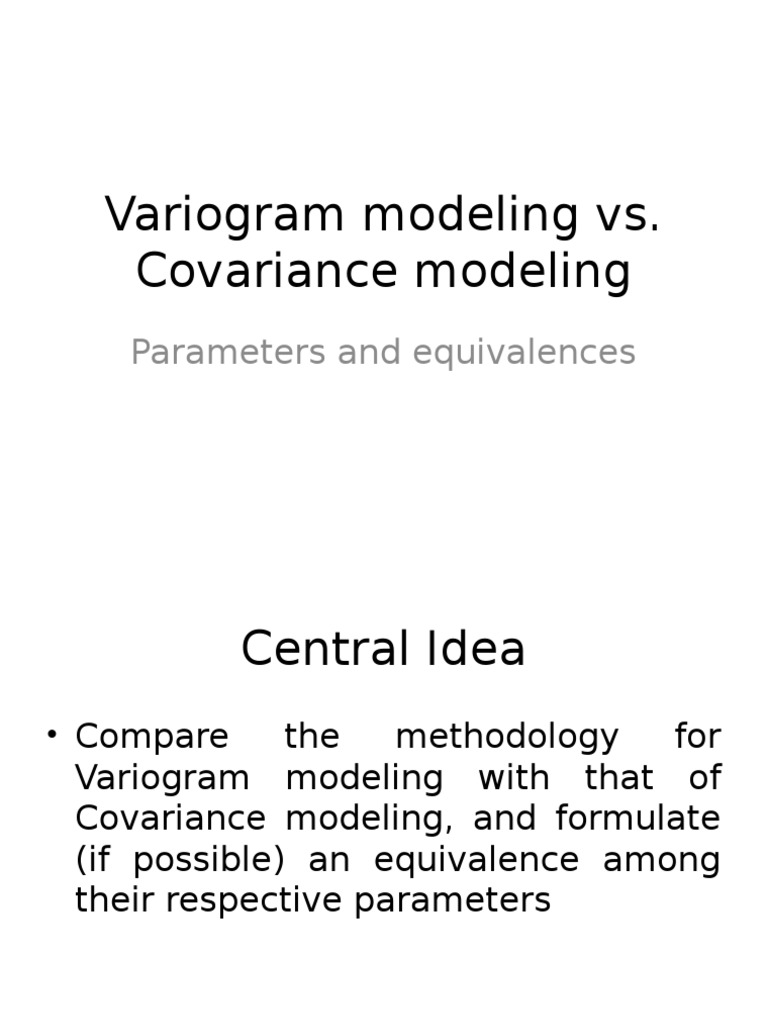 Variogram modeling vs. Covariance modeling

Parameters and equivalences

Central Idea

• Compare the methodology for Variogram modeling with that of Covariance modeling, and formulate (if possible) an equivalence among their respective parameters